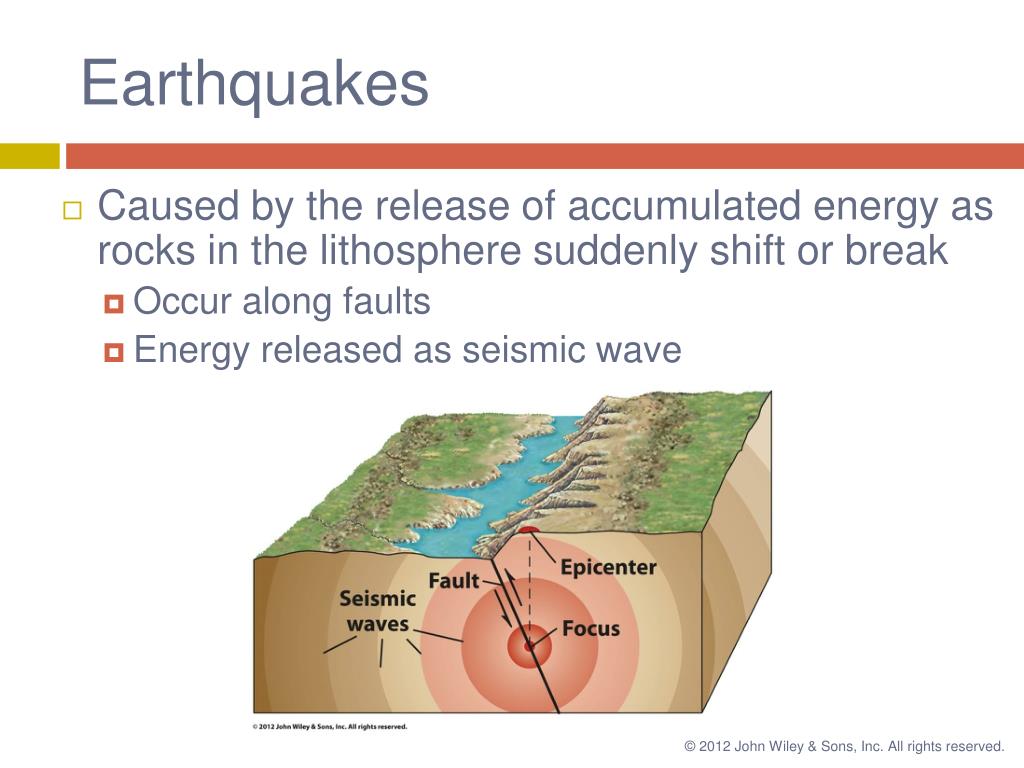 Earthquakes

Caused by the release of accumulated energy as rocks in the lithosphere suddenly shift or break

Occur along faults

Energy released as seismic wave

Epicenter

Fault

Seismic waves

Focus

© 2012 John Wiley & Sons, Inc. All rights reserved.

© 2012 John Wiley & Sons, Inc. All rights reserved.